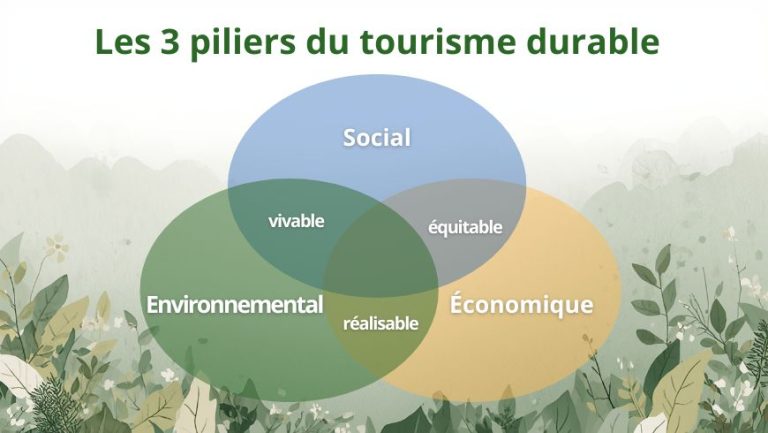 Les 3 piliers du tourisme durable

Social

vivable

équitable

Environnemental

réalisable

Économique